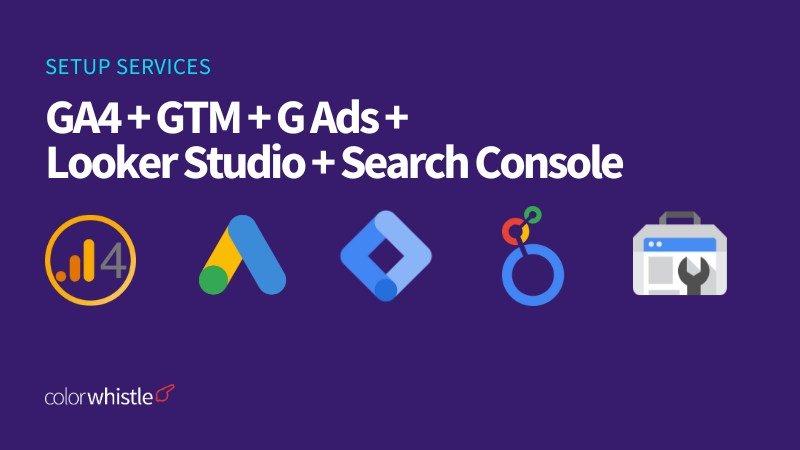 SETUP SERVICES

GA4 + GTM + G Ads +
Looker Studio + Search Console

4

colorwhistle